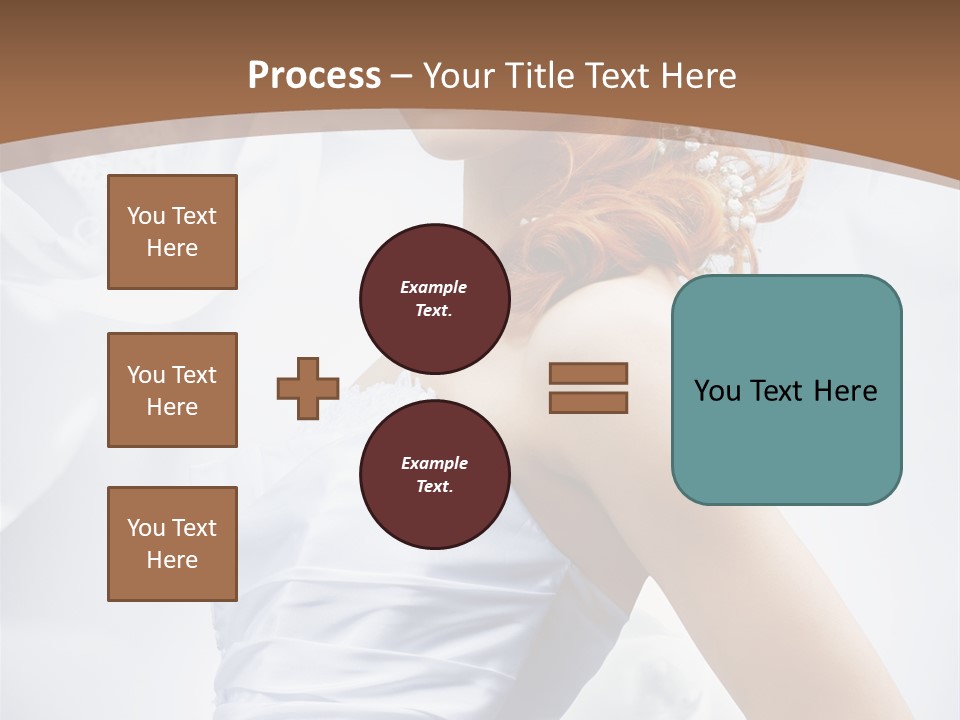 Process – Your Title Text Here

You Text Here

You Text Here

You Text Here

Example Text.

Example Text.

You Text Here